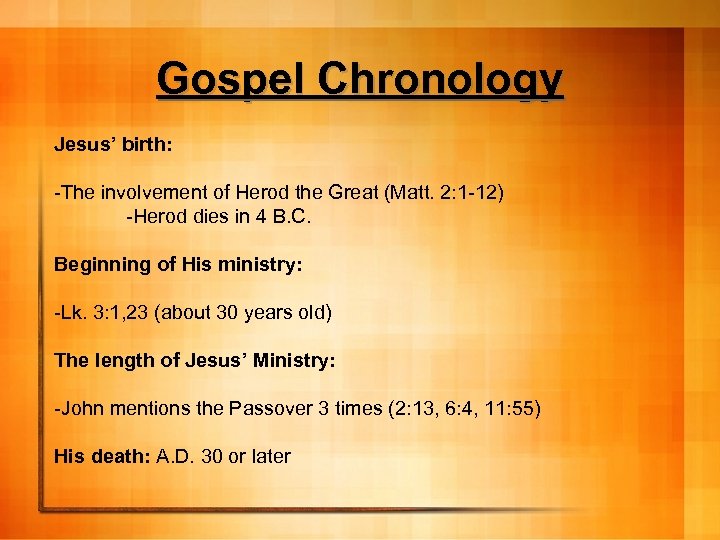 Gospel Chronology

Jesus’ birth:

-The involvement of Herod the Great (Matt. 2:1-12)
-Herod dies in 4 B.C.

Beginning of His ministry:

-Lk. 3:1,23 (about 30 years old)

The length of Jesus’ Ministry:

-John mentions the Passover 3 times (2:13, 6:4, 11:55)

His death: A.D. 30 or later